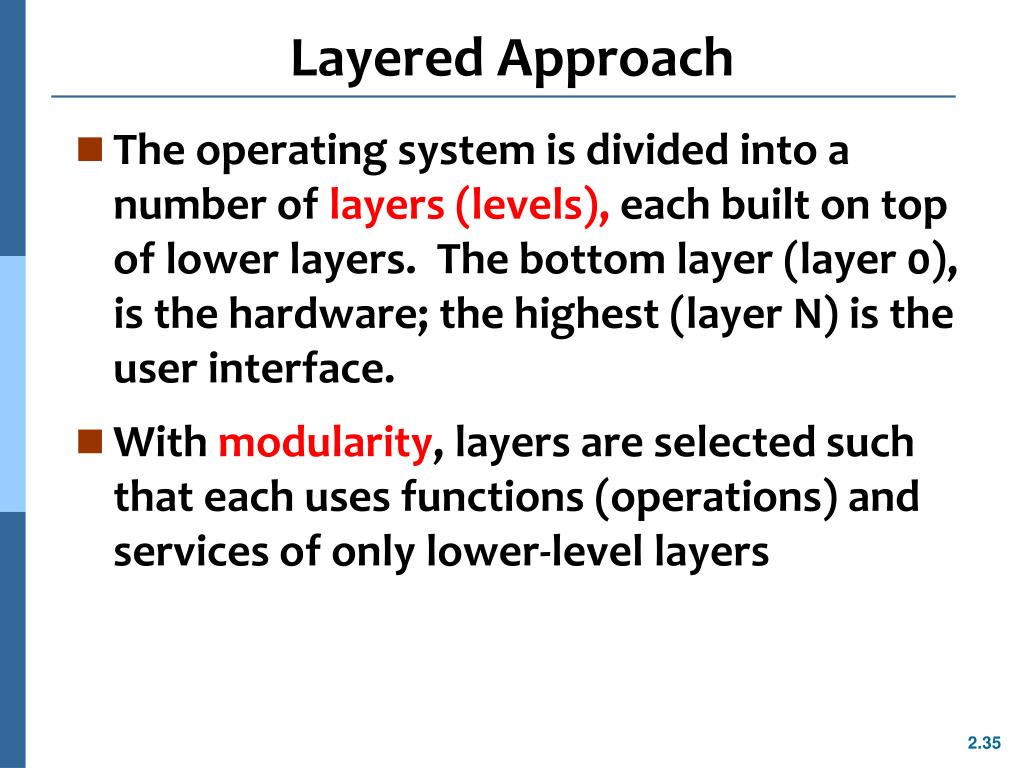 Layered Approach

The operating system is divided into a number of layers (levels), each built on top of lower layers.  The bottom layer (layer 0), is the hardware; the highest (layer N) is the user interface.

With modularity, layers are selected such that each uses functions (operations) and services of only lower-level layers

2.35